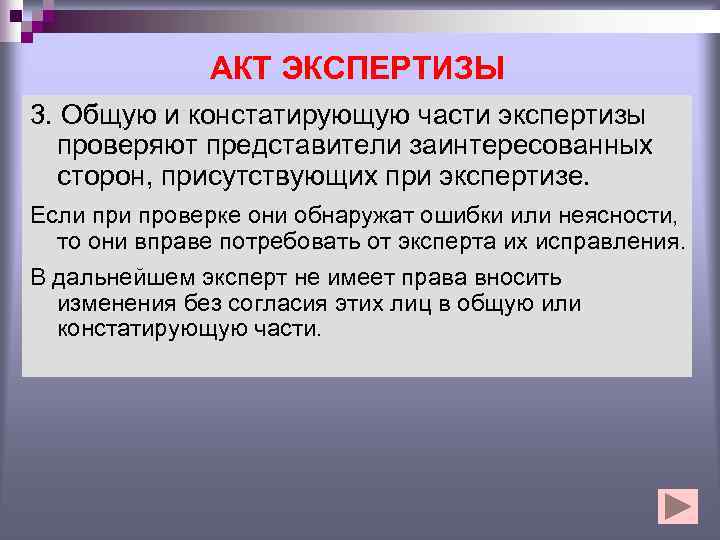 АКТ ЭКСПЕРТИЗЫ

3. Общую и констатирующую части экспертизы проверяют представители заинтересованных сторон, присутствующих при экспертизе.

Если при проверке они обнаружат ошибки или неясности, то они вправе потребовать от эксперта их исправления.

В дальнейшем эксперт не имеет права вносить изменения без согласия этих лиц в общую или констатирующую части.